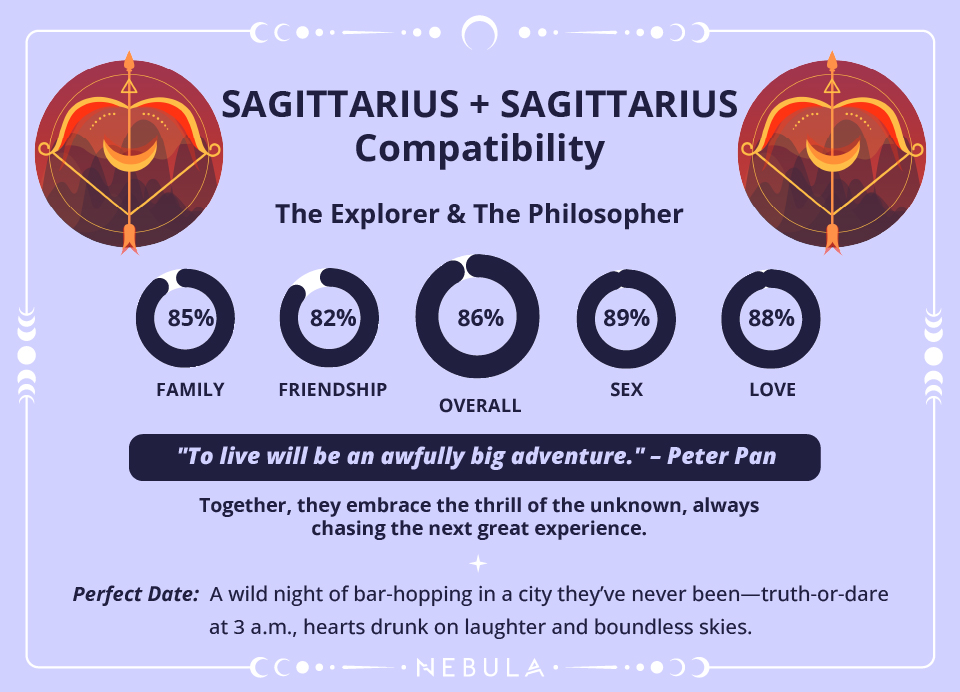 SAGITTARIUS + SAGITTARIUS Compatibility

The Explorer & The Philosopher

85%
FAMILY

82%
FRIENDSHIP

86%
OVERALL

89%
SEX

88%
LOVE

"To live will be an awfully big adventure." – Peter Pan

Together, they embrace the thrill of the unknown, always chasing the next great experience.

Perfect Date: A wild night of bar-hopping in a city they've never been—truth-or-dare at 3 a.m., hearts drunk on laughter and boundless skies.

NEBULA